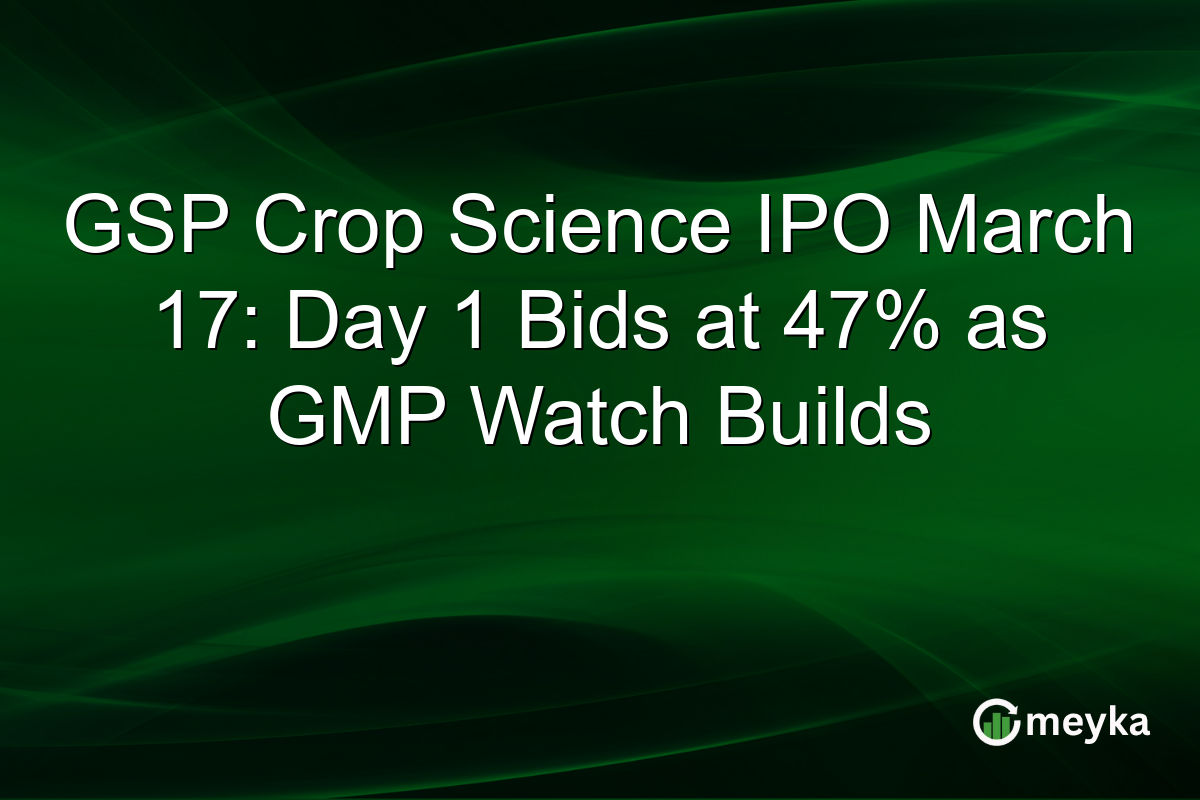 GSP Crop Science IPO March 17: Day 1 Bids at 47% as GMP Watch Builds

meyka